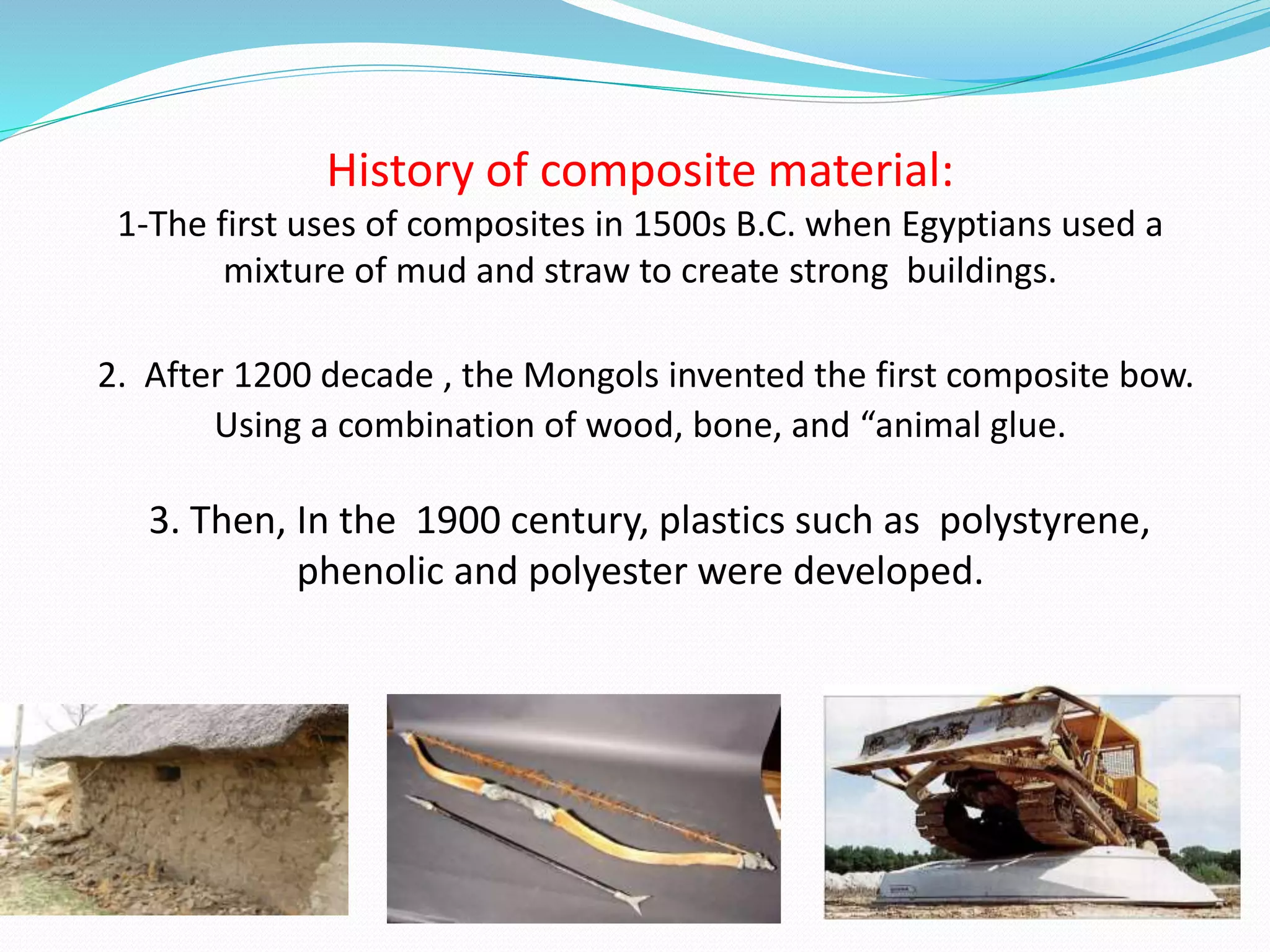 History of composite material:

1-The first uses of composites in 1500s B.C. when Egyptians used a mixture of mud and straw to create strong buildings.

2. After 1200 decade , the Mongols invented the first composite bow. Using a combination of wood, bone, and “animal glue.

3. Then, In the 1900 century, plastics such as polystyrene, phenolic and polyester were developed.